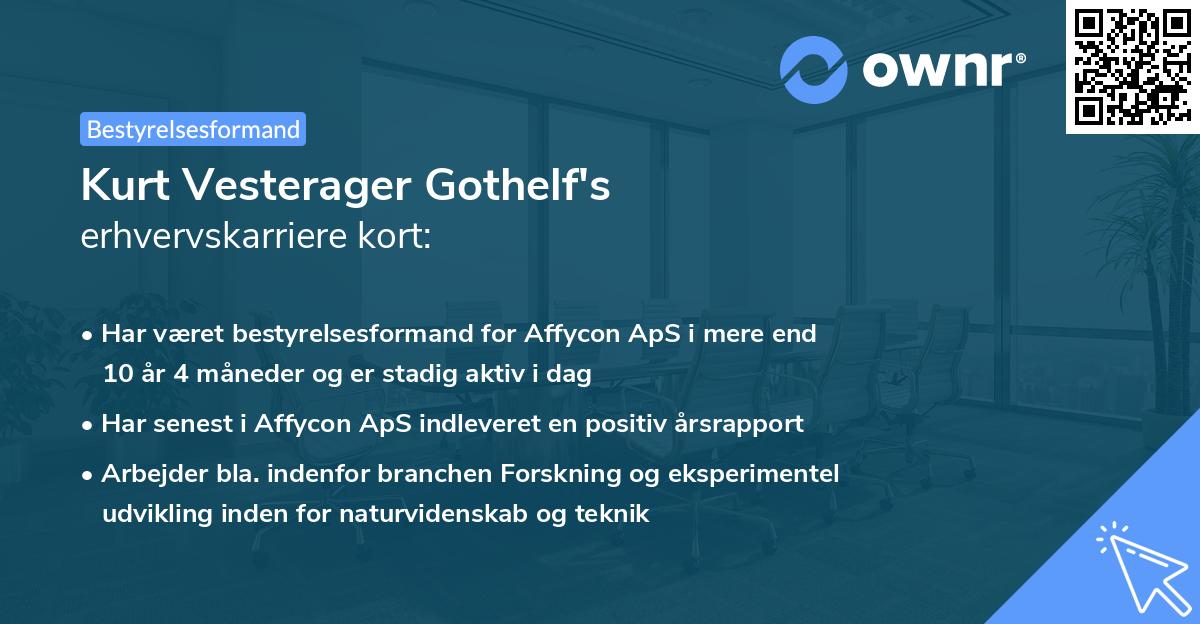 ownr®

Bestyrelsesformand

Kurt Vesterager Gothelf's
erhvervskarriere kort:

• Har været bestyrelsesformand for Affycon ApS i mere end 10 år 4 måneder og er stadig aktiv i dag

• Har senest i Affycon ApS indleveret en positiv årsrapport

• Arbejder bla. indenfor branchen Forskning og eksperimentel udvikling inden for naturvidenskab og teknik